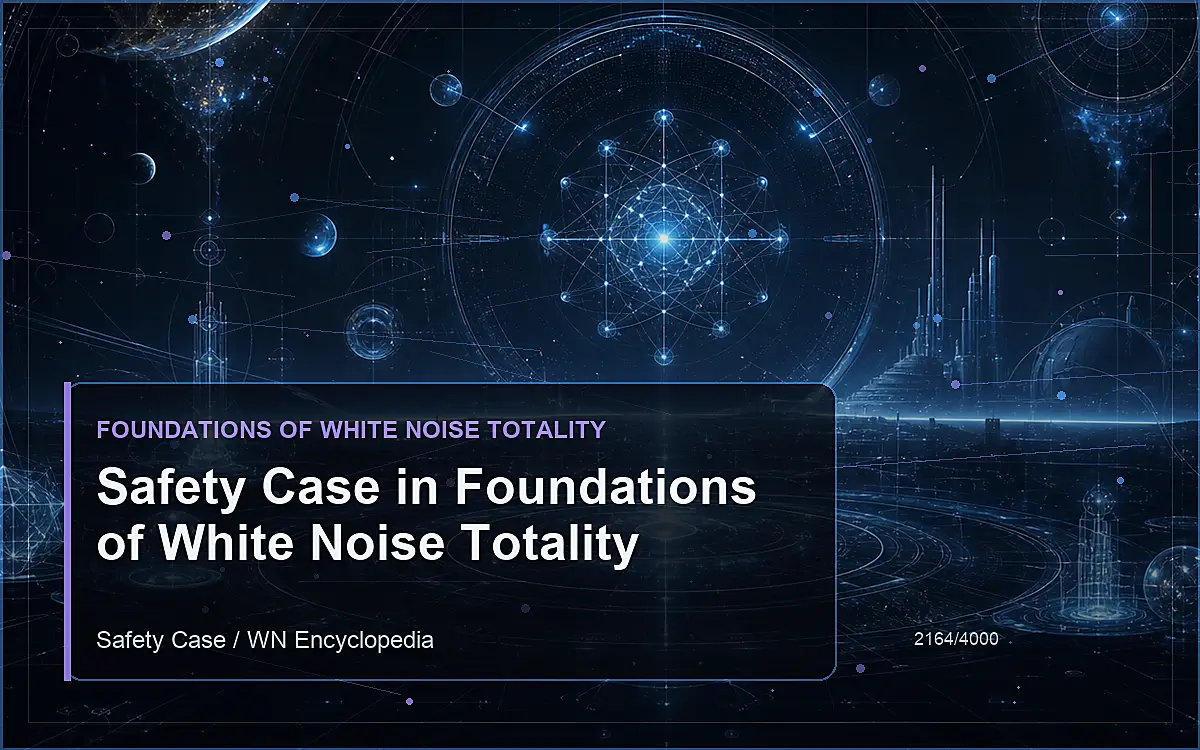 FOUNDATIONS OF WHITE NOISE TOTALITY

Safety Case in Foundations of White Noise Totality

Safety Case / WN Encyclopedia

2164/4000